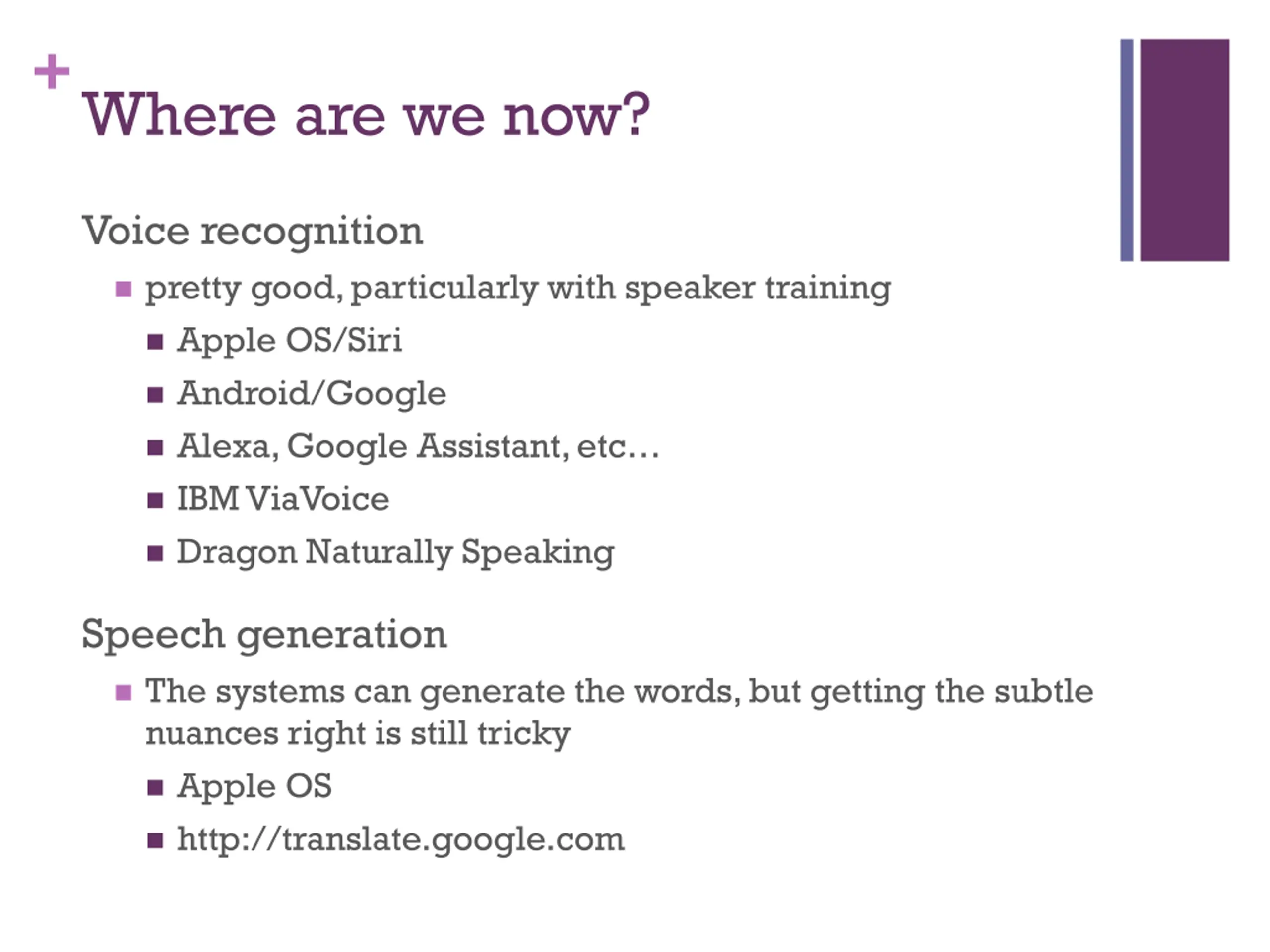 +
Where are we now?

Voice recognition

- pretty good, particularly with speaker training
  - Apple OS/Siri
  - Android/Google
  - Alexa, Google Assistant, etc…
  - IBM ViaVoice
  - Dragon Naturally Speaking

Speech generation

- The systems can generate the words, but getting the subtle nuances right is still tricky
  - Apple OS
  - http://translate.google.com